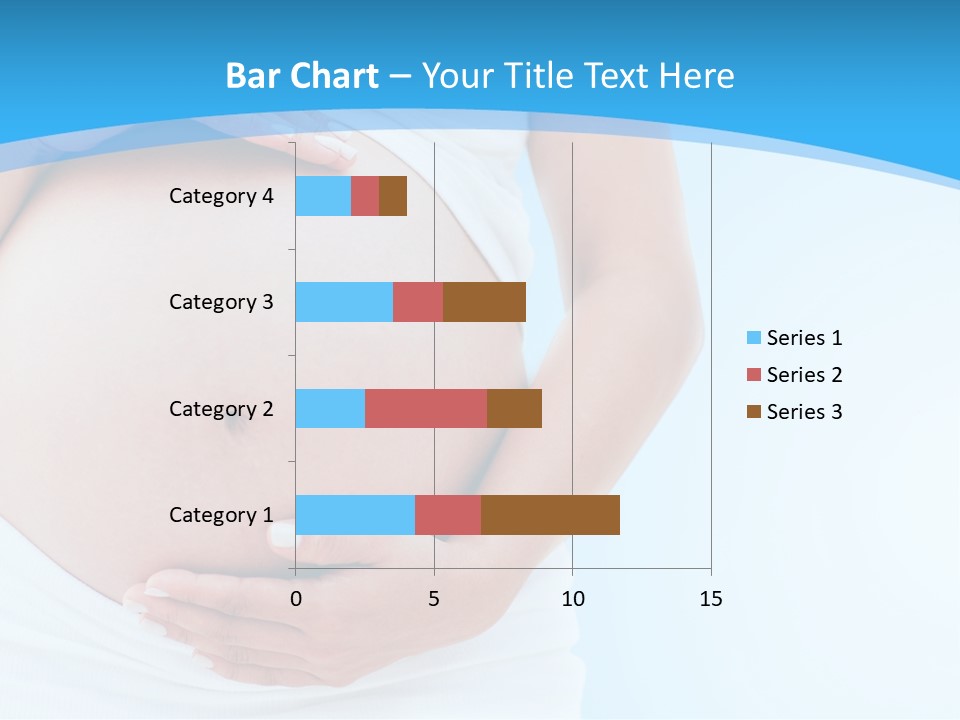 Bar Chart – Your Title Text Here

Category 4
Category 3
Category 2
Category 1

0
5
10
15

Series 1
Series 2
Series 3